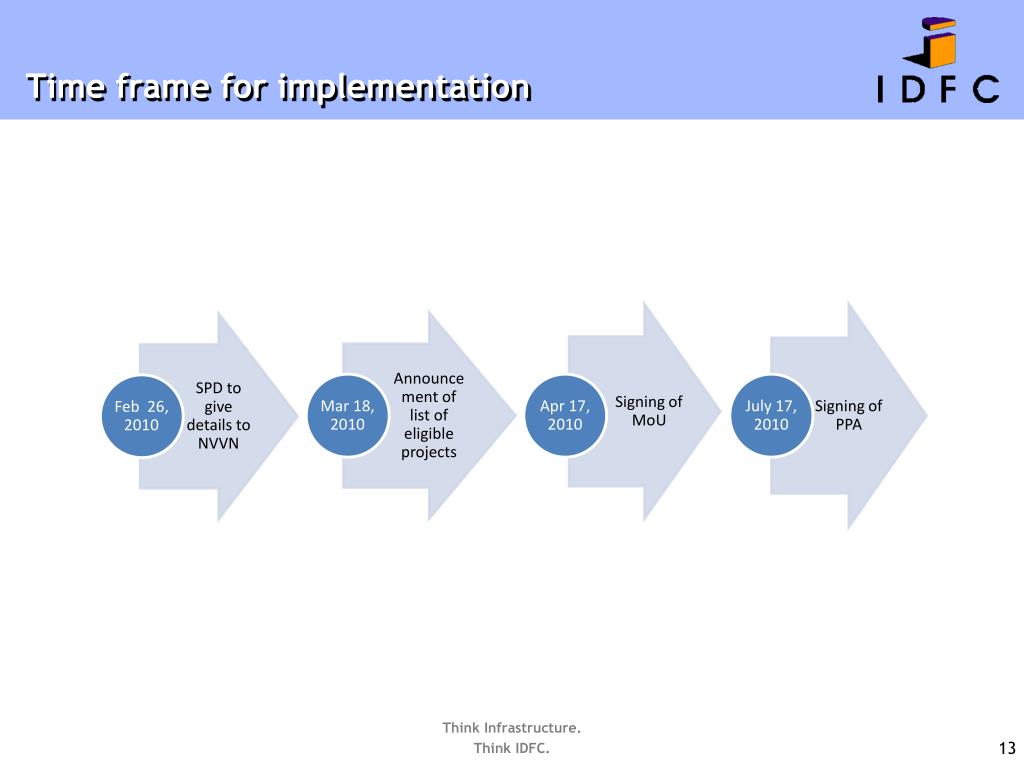 Time frame for implementation

IDFC

Feb 26, 2010

SPD to give details to NVVN

Mar 18, 2010

Announcement of list of eligible projects

Apr 17, 2010

Signing of MoU

July 17, 2010

Signing of PPA

Think Infrastructure.
Think IDFC.

13